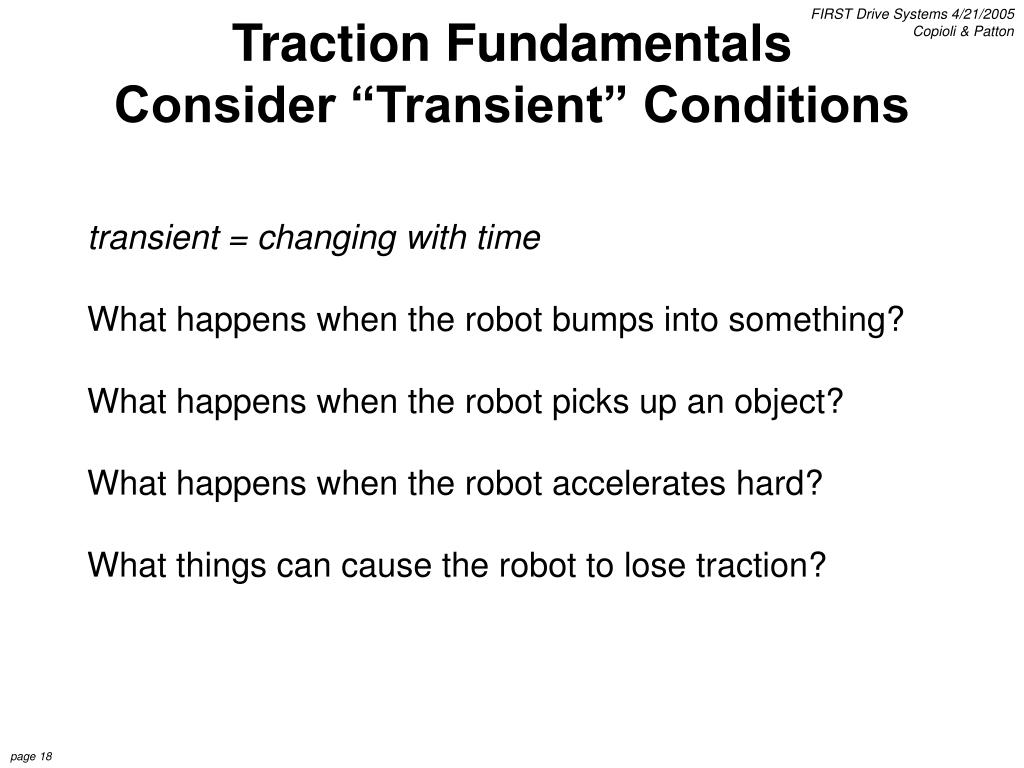 FIRST Drive Systems 4/21/2005
Copioli & Patton

Traction Fundamentals
Consider “Transient” Conditions

transient = changing with time

What happens when the robot bumps into something?

What happens when the robot picks up an object?

What happens when the robot accelerates hard?

What things can cause the robot to lose traction?

page 18